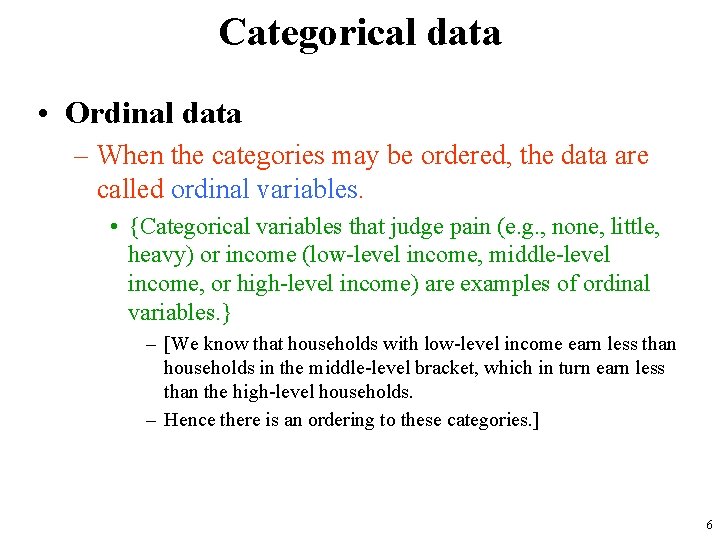 Categorical data

• Ordinal data

– When the categories may be ordered, the data are called ordinal variables.

• {Categorical variables that judge pain (e.g., none, little, heavy) or income (low-level income, middle-level income, or high-level income) are examples of ordinal variables.}

– [We know that households with low-level income earn less than households in the middle-level bracket, which in turn earn less than the high-level households.

– Hence there is an ordering to these categories.]

6